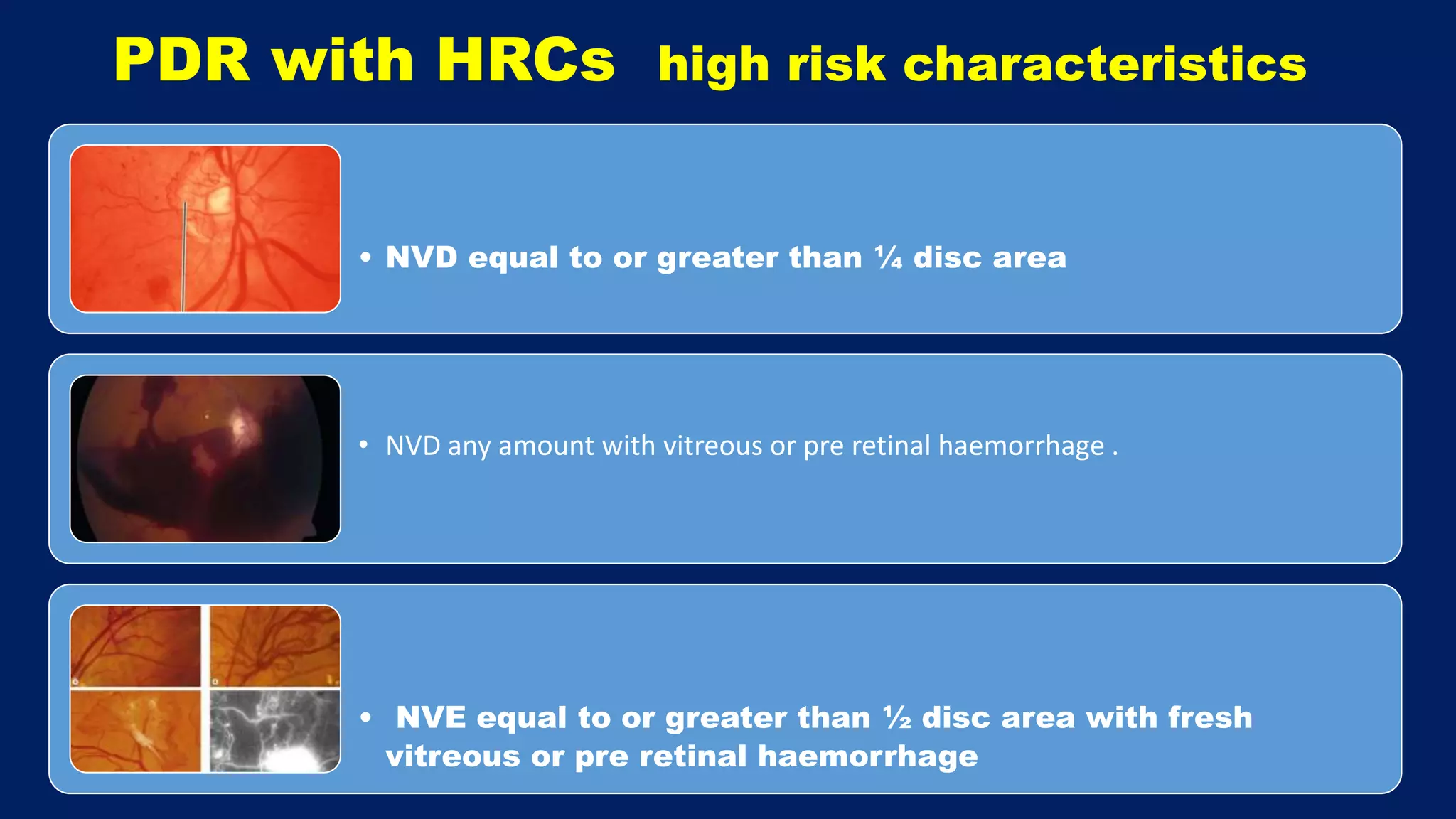 PDR with HRCs high risk characteristics

• NVD equal to or greater than ¼ disc area

• NVD any amount with vitreous or pre retinal haemorrhage .

• NVE equal to or greater than ½ disc area with fresh vitreous or pre retinal haemorrhage